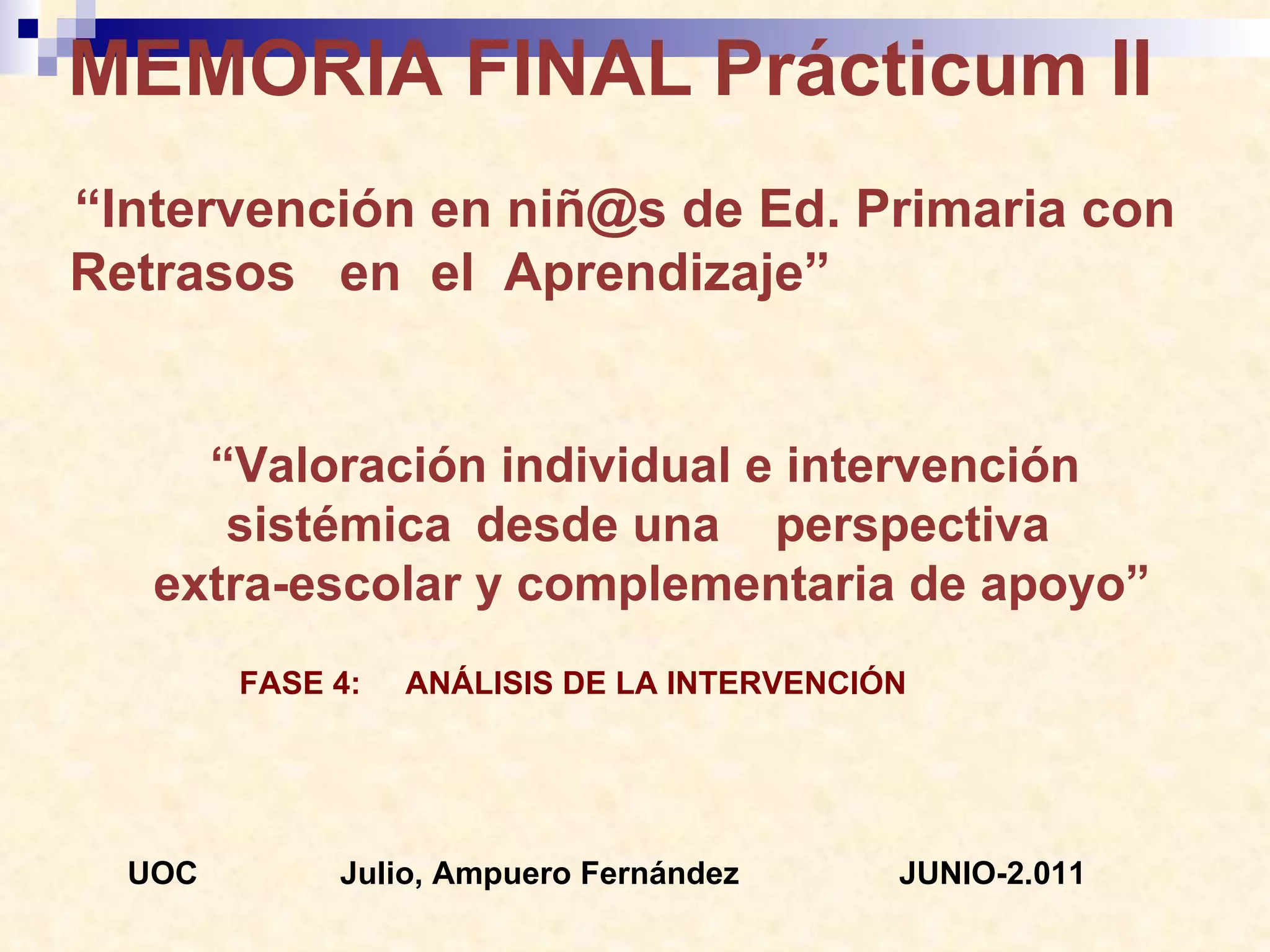 MEMORIA FINAL Prácticum II

“Intervención en niñ@s de Ed. Primaria con Retrasos en el Aprendizaje”

“Valoración individual e intervención sistémica desde una perspectiva extra-escolar y complementaria de apoyo”

FASE 4: ANÁLISIS DE LA INTERVENCIÓN

UOC Julio, Ampuero Fernández JUNIO-2.011